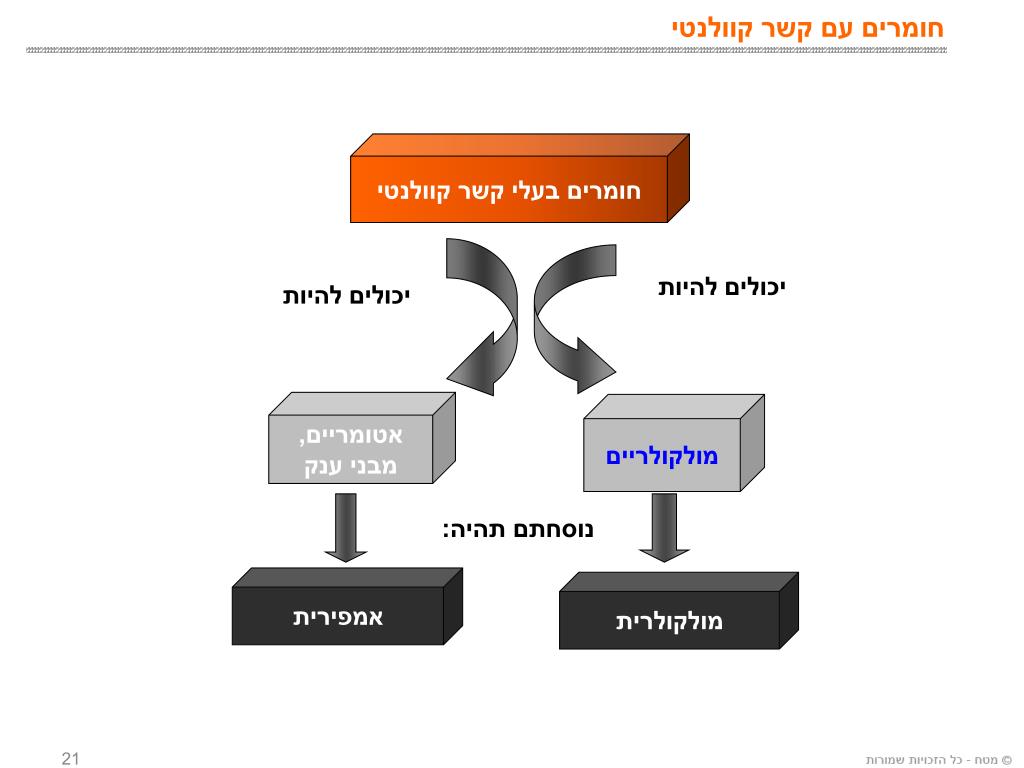 חומרים עם קשר קוולנטי

חומרים בעלי קשר קוולנטי

יכולים להיות

יכולים להיות

מולקולריים

אטומריים, מבני ענק

נוסחתם תהיה:

מולקולרית

אמפירית

© מטח - כל הזכויות שמורות

21